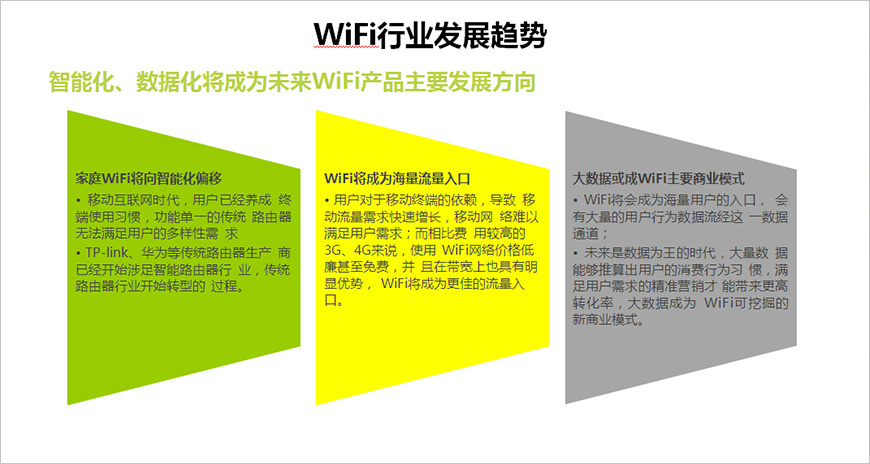 WiFi行业发展趋势

智能化、数据化将成为未来WiFi产品主要发展方向

家庭WiFi将向智能化偏移

• 移动互联网时代，用户已经养成 终端使用习惯，功能单一的传统 路由器无法满足用户的多样性需 求

• TP-link、华为等传统路由器生产 商已经开始涉足智能路由器行 业，传统路由器行业开始转型的 过程。

WiFi将成为海量流量入口

• 用户对于移动终端的依赖，导致 移动流量需求快速增长，移动网 络难以满足用户需求；而相比费 用较高的3G、4G来说，使用 WiFi网络价格低廉甚至免费，并 且在带宽上也具有明显优势， WiFi将成为更佳的流量入口。

大数据或成WiFi主要商业模式

• WiFi将会成为海量用户的入口， 会有大量的用户行为数据流经这 一数据通道；

• 未来是数据为王的时代，大量数 据能够推算出用户的消费行为习 惯，满足用户需求的精准营销才 能带来更高转化率，大数据成为 WiFi可挖掘的新商业模式。